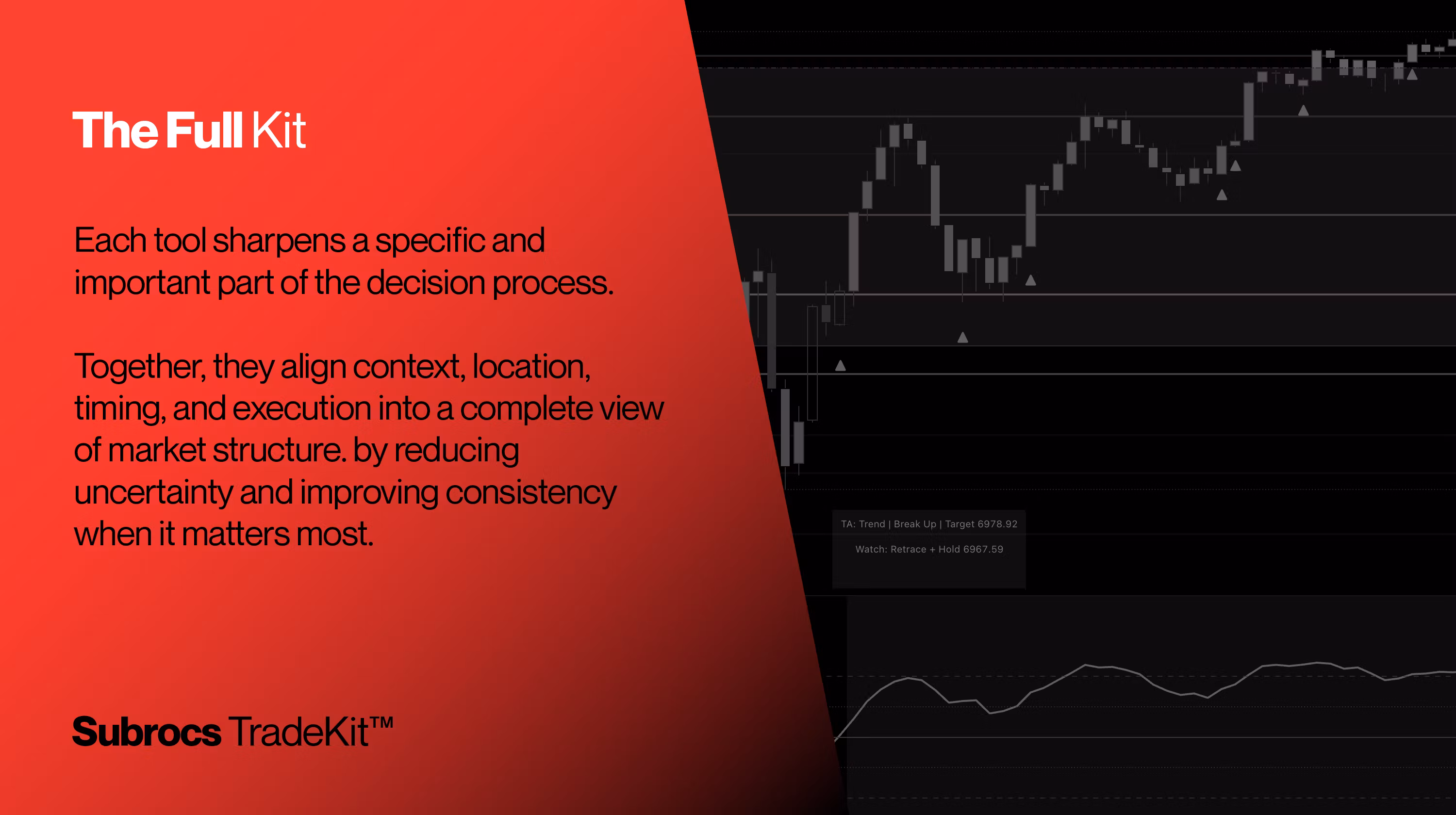 The Full Kit

Each tool sharpens a specific and important part of the decision process.

Together, they align context, location, timing, and execution into a complete view of market structure. by reducing uncertainty and improving consistency when it matters most.

Subrocs TradeKit™

TA: Trend | Break Up | Target 6978.92

Watch: Retrace + Hold 6967.59